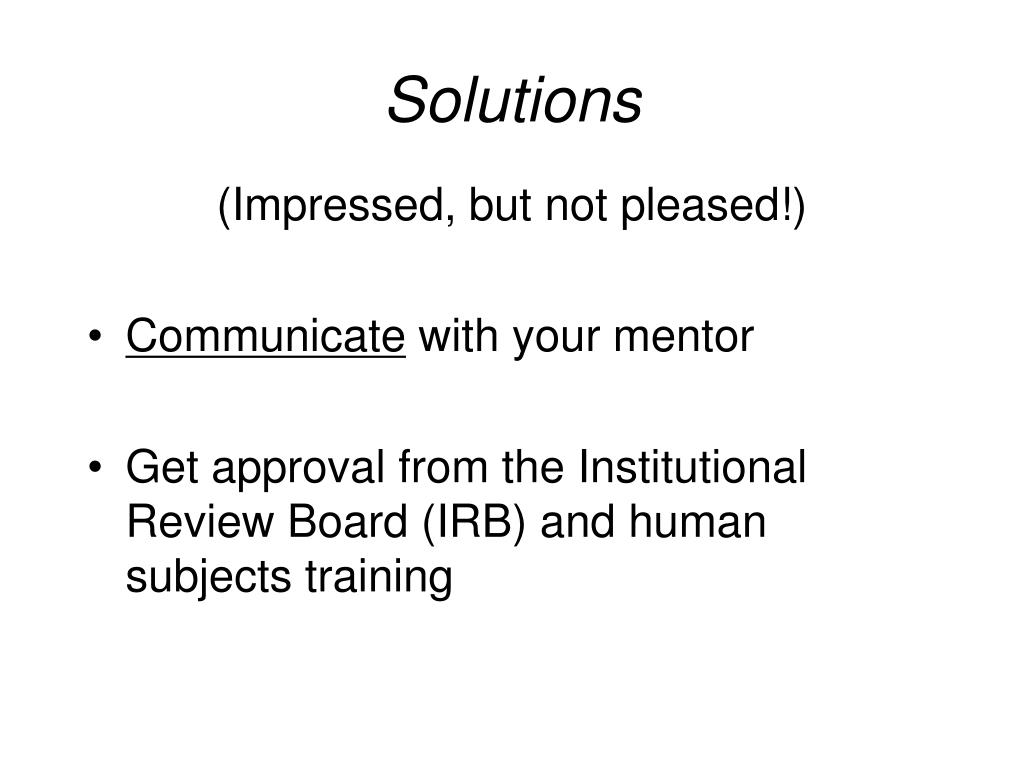 Solutions

(Impressed, but not pleased!)

• Communicate with your mentor

• Get approval from the Institutional Review Board (IRB) and human subjects training